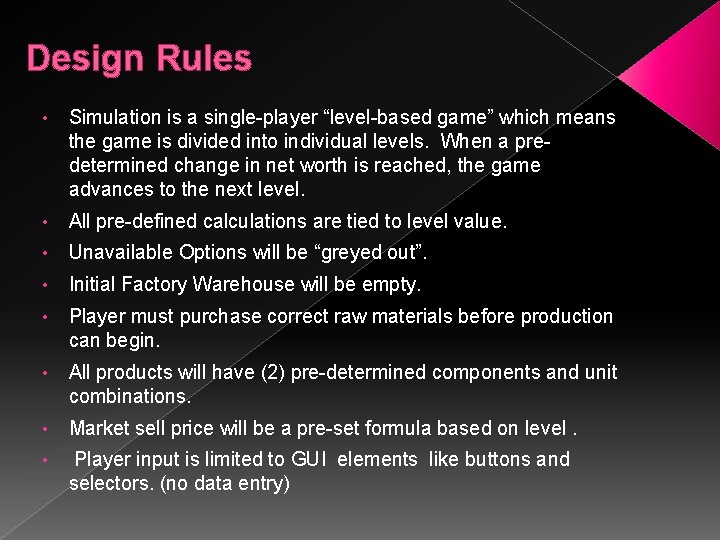 Design Rules

• Simulation is a single-player “level-based game” which means the game is divided into individual levels. When a pre-determined change in net worth is reached, the game advances to the next level.

• All pre-defined calculations are tied to level value.

• Unavailable Options will be “greyed out”.

• Initial Factory Warehouse will be empty.

• Player must purchase correct raw materials before production can begin.

• All products will have (2) pre-determined components and unit combinations.

• Market sell price will be a pre-set formula based on level .

• Player input is limited to GUI elements like buttons and selectors. (no data entry)